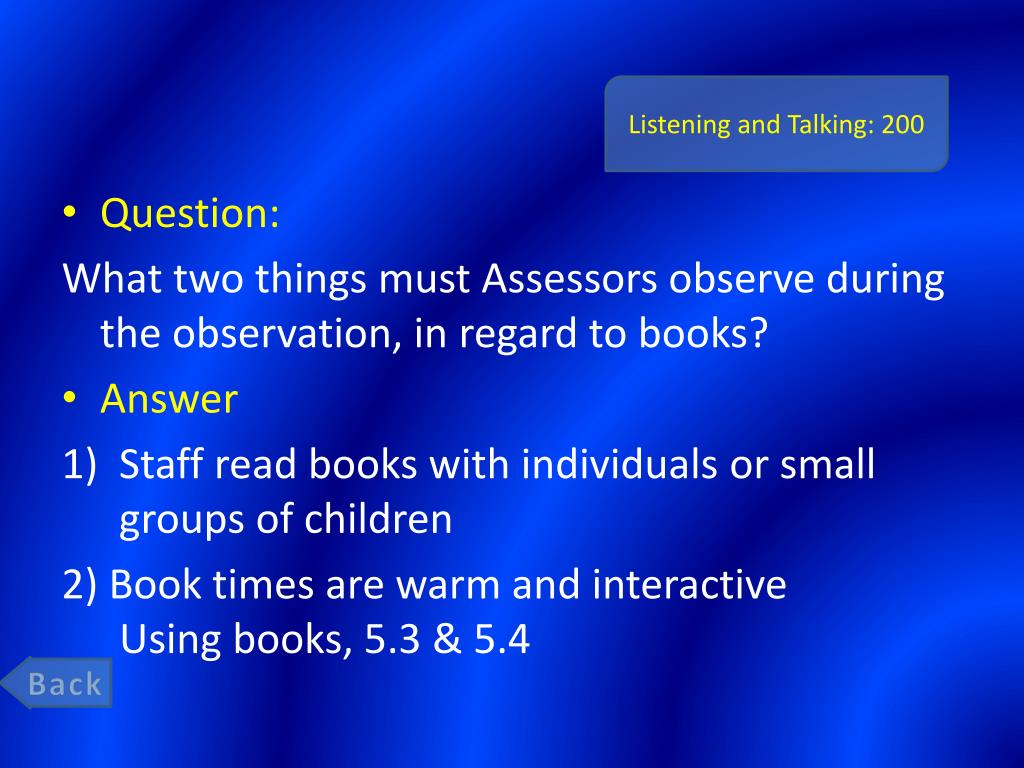 Listening and Talking: 200

• Question:

What two things must Assessors observe during the observation, in regard to books?

• Answer

1) Staff read books with individuals or small groups of children

2) Book times are warm and interactive
Using books, 5.3 & 5.4

Back